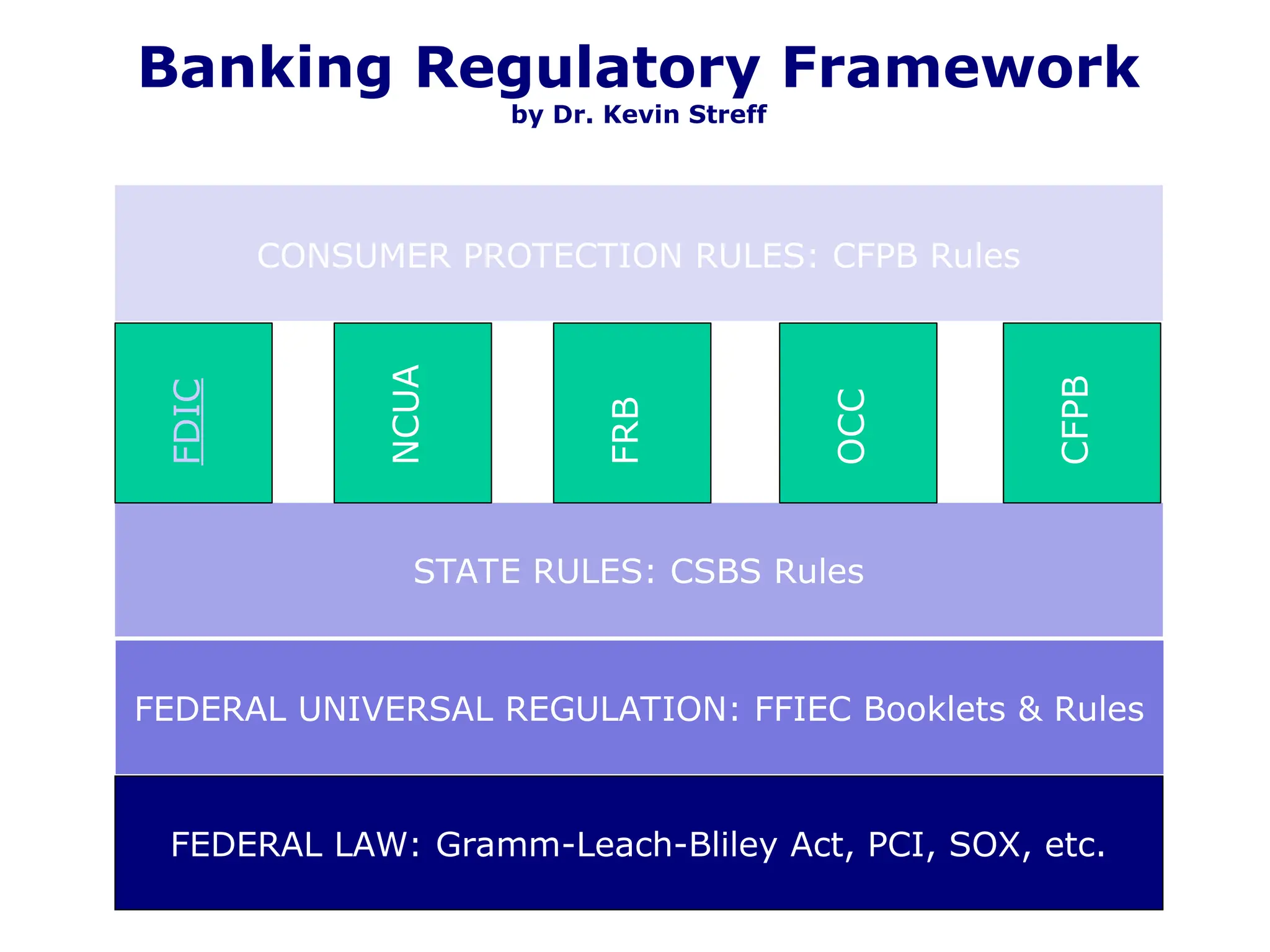 Banking Regulatory Framework
by Dr. Kevin Streff

CONSUMER PROTECTION RULES: CFPB Rules

FDIC

NCUA

FRB

OCC

CFPB

STATE RULES: CSBS Rules

FEDERAL UNIVERSAL REGULATION: FFIEC Booklets & Rules

FEDERAL LAW: Gramm-Leach-Bliley Act, PCI, SOX, etc.